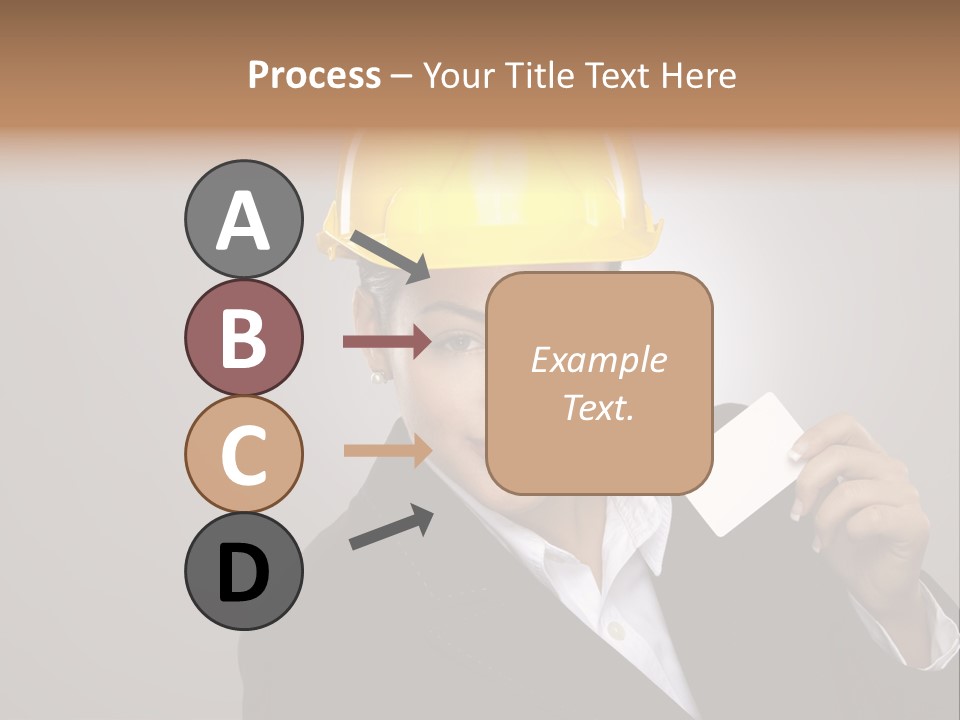 Process – Your Title Text Here

A

B

C

D

Example Text.